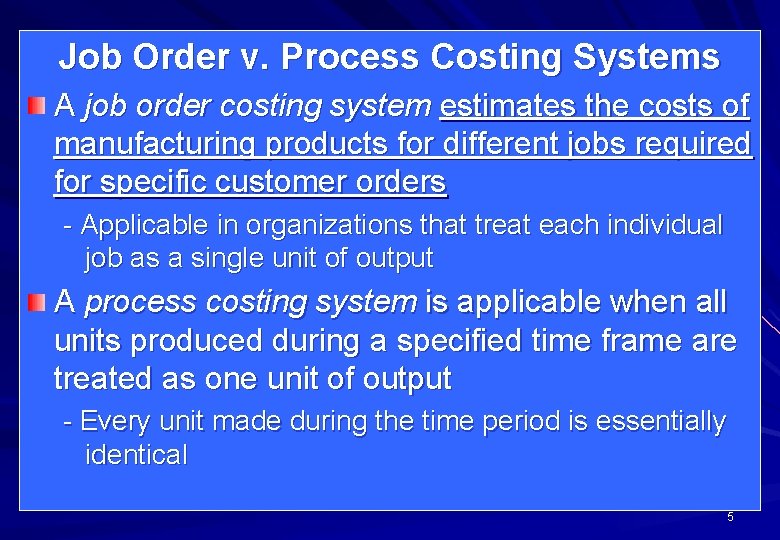 Job Order v. Process Costing Systems

A job order costing system estimates the costs of manufacturing products for different jobs required for specific customer orders

- Applicable in organizations that treat each individual job as a single unit of output

A process costing system is applicable when all units produced during a specified time frame are treated as one unit of output

- Every unit made during the time period is essentially identical

5